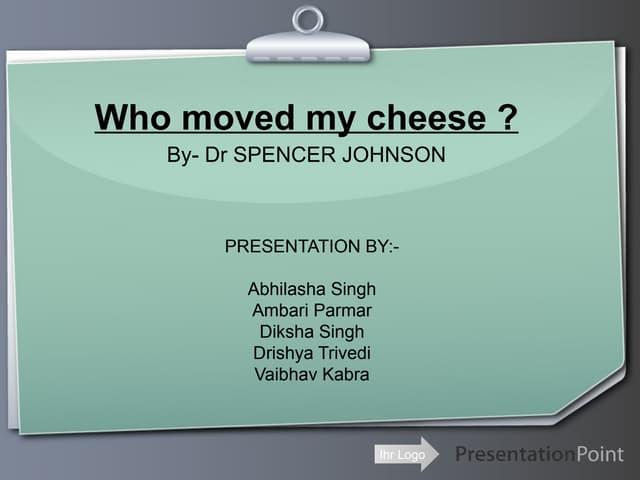 Who moved my cheese ?
By- Dr SPENCER JOHNSON

PRESENTATION BY:-

Abhilasha Singh
Ambari Parmar
Diksha Singh
Drishya Trivedi
Vaibhav Kabra

Ihr Logo
PresentationPoint